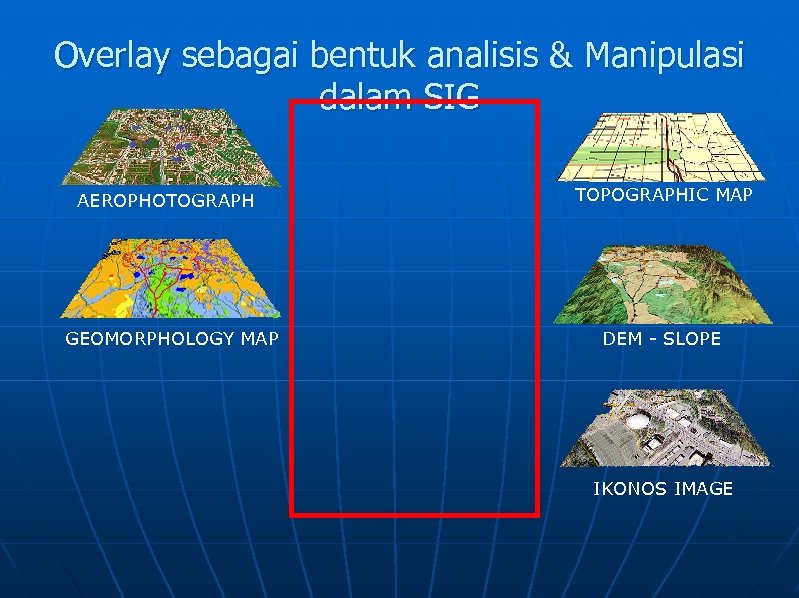 Overlay sebagai bentuk analisis & Manipulasi dalam SIG

AEROPHOTOGRAPH

GEOMORPHOLOGY MAP

TOPOGRAPHIC MAP

DEM - SLOPE

IKONOS IMAGE